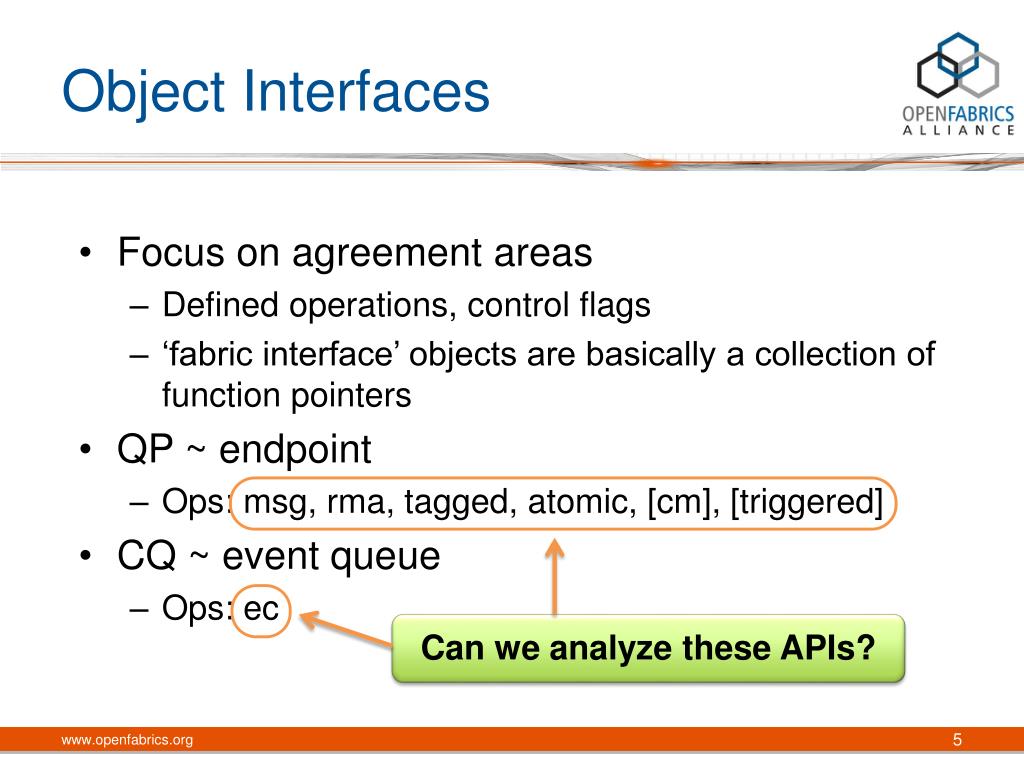 Object Interfaces

OPENFABRICS
ALLIANCE

• Focus on agreement areas
– Defined operations, control flags
– ‘fabric interface’ objects are basically a collection of function pointers
• QP ~ endpoint
– Ops: msg, rma, tagged, atomic, [cm], [triggered]
• CQ ~ event queue
– Ops: ec

Can we analyze these APIs?

www.openfabrics.org

5